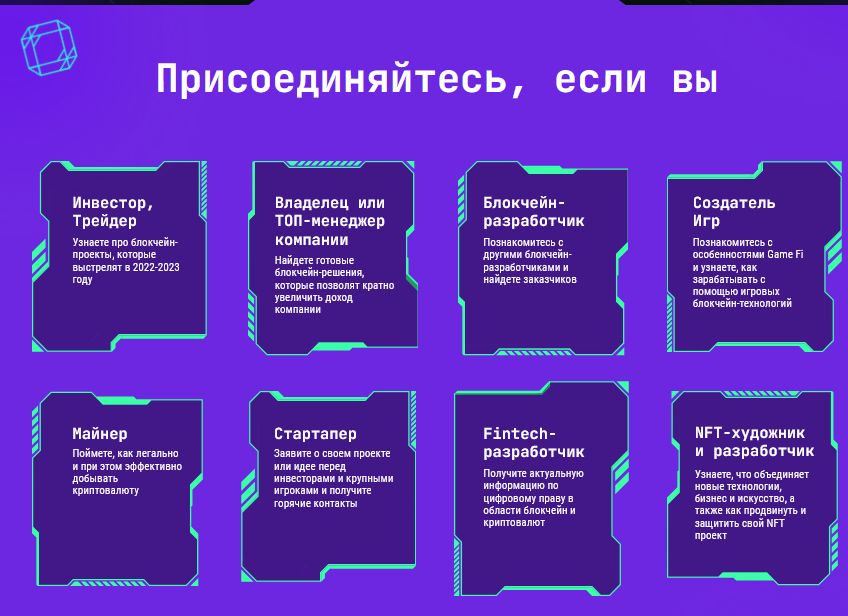 Присоединяйтесь, если вы

Инвестор, Трейдер

Узнаете про блокчейн-проекты, которые выстрелят в 2022-2023 году

Владелец или ТОП-менеджер компании

Найдете готовые блокчейн-решения, которые позволят кратно увеличить доход компании

Блокчейн-разработчик

Познакомитесь с другими блокчейн-разработчиками и найдете заказчиков

Создатель Игр

Познакомитесь с особенностями Game Fi и узнаете, как зарабатывать с помощью игровых блокчейн-технологий

Майнер

Поймете, как легально и при этом эффективно добывать криптовалюту

Стартапер

Заявите о своем проекте или идее перед инвесторами и крупными игроками и получите горячие контакты

Fintech-разработчик

Получите актуальную информацию по цифровому праву в области блокчейн и криптовалют

NFT-художник и разработчик

Узнаете, что объединяет новые технологии, бизнес и искусство, а также как продвинуть и защитить свой NFT проект